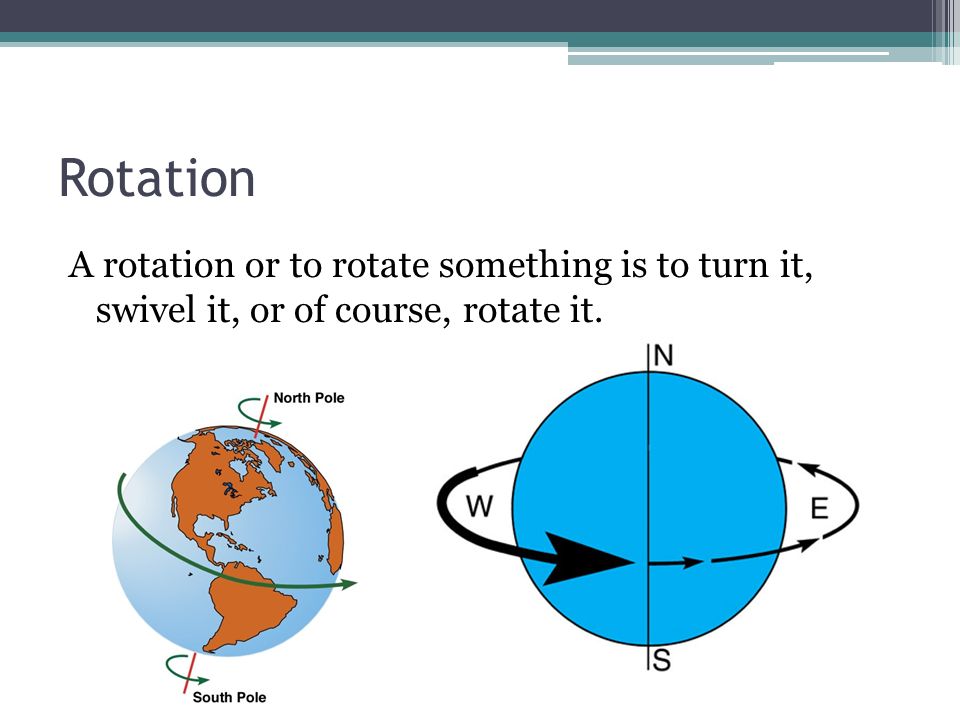 Rotation

A rotation or to rotate something is to turn it, swivel it, or of course, rotate it.

North Pole

South Pole

N

W

E

S